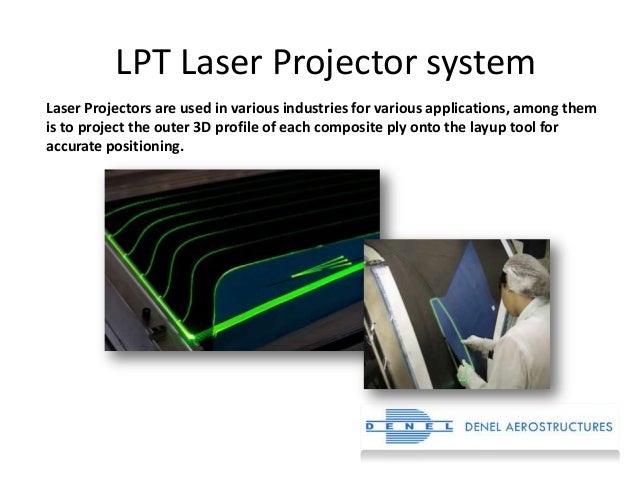 LPT Laser Projector system

Laser Projectors are used in various industries for various applications, among them is to project the outer 3D profile of each composite ply onto the layup tool for accurate positioning.

DENEL DENEL AEROSTRUCTURES